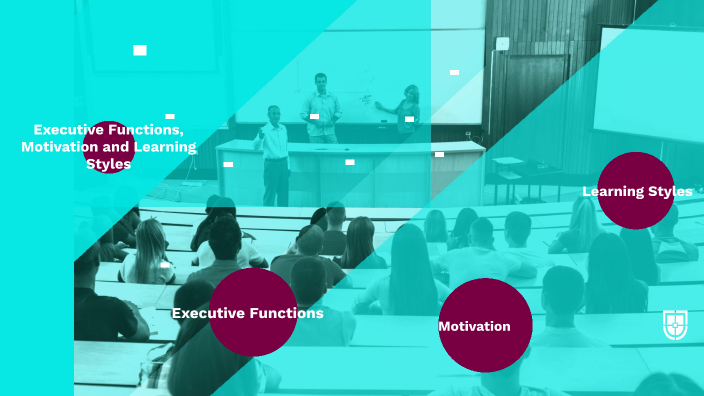 Executive Functions, Motivation and Learning Styles

Learning Styles

Executive Functions

Motivation